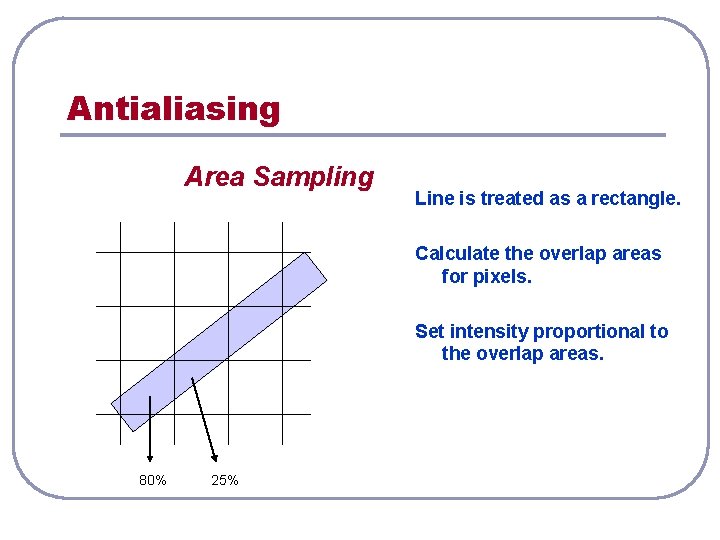 Antialiasing

Area Sampling

80%

25%

Line is treated as a rectangle.

Calculate the overlap areas for pixels.

Set intensity proportional to the overlap areas.